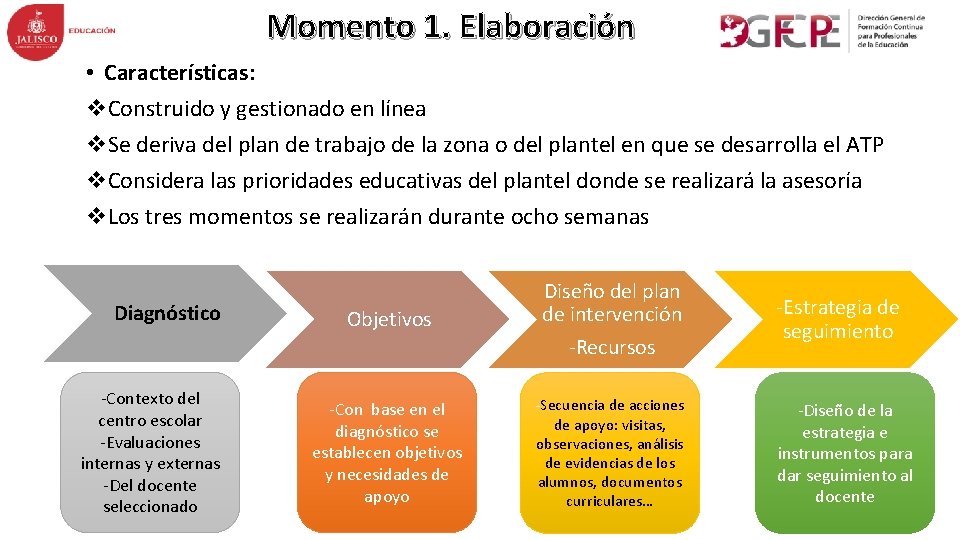 JALISCO
EDUCACIÓN

Momento 1. Elaboración

DGFCPE Dirección General de Formación Continua para Profesionales de la Educación

• Características:
❖Construido y gestionado en línea
❖Se deriva del plan de trabajo de la zona o del plantel en que se desarrolla el ATP
❖Considera las prioridades educativas del plantel donde se realizará la asesoría
❖Los tres momentos se realizarán durante ocho semanas

Diagnóstico

Objetivos

Diseño del plan de intervención

-Recursos

-Estrategia de seguimiento

-Contexto del centro escolar
-Evaluaciones internas y externas
-Del docente seleccionado

-Con base en el diagnóstico se establecen objetivos y necesidades de apoyo

-Secuencia de acciones de apoyo: visitas, observaciones, análisis de evidencias de los alumnos, documentos curriculares…

-Diseño de la estrategia e instrumentos para dar seguimiento al docente